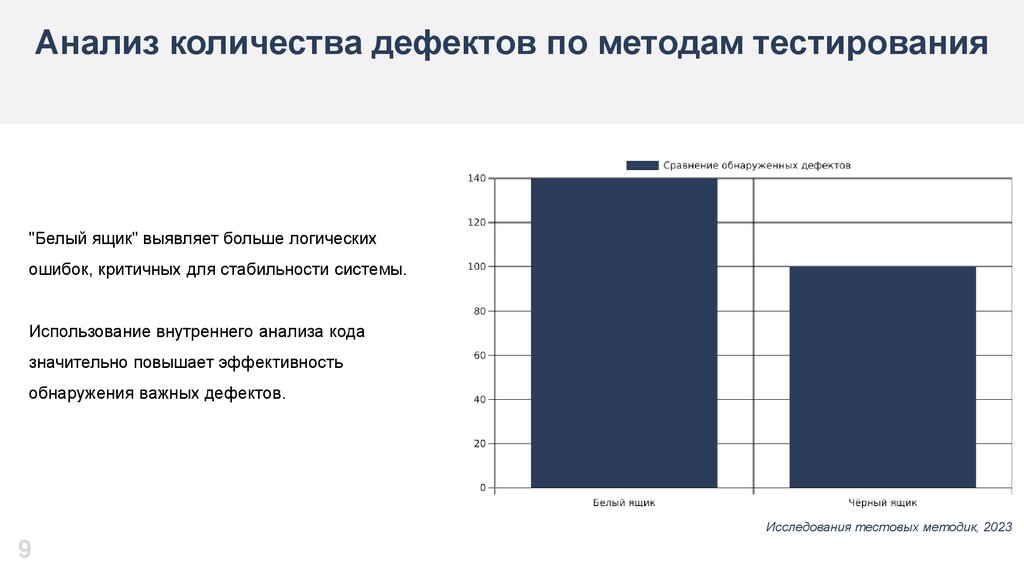 Анализ количества дефектов по методам тестирования

"Белый ящик" выявляет больше логических ошибок, критичных для стабильности системы.

Использование внутреннего анализа кода значительно повышает эффективность обнаружения важных дефектов.

Сравнение обнаруженных дефектов

140
120
100
80
60
40
20
0

Белый ящик
Чёрный ящик

Исследования тестовых методик, 2023

9